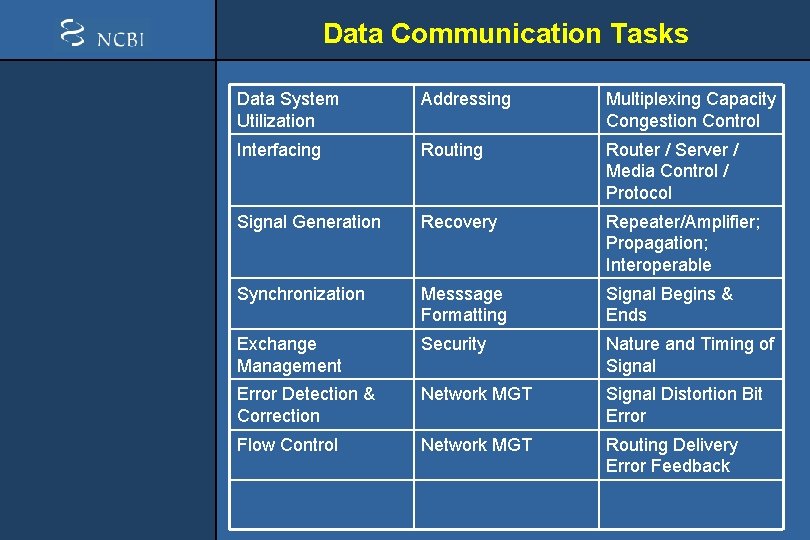 NCBI

Data Communication Tasks

| Data System Utilization | Addressing | Multiplexing Capacity Congestion Control |
|---|---|---|
| Interfacing | Routing | Router / Server / Media Control / Protocol |
| Signal Generation | Recovery | Repeater/Amplifier; Propagation; Interoperable |
| Synchronization | Messsage Formatting | Signal Begins & Ends |
| Exchange Management | Security | Nature and Timing of Signal |
| Error Detection & Correction | Network MGT | Signal Distortion Bit Error |
| Flow Control | Network MGT | Routing Delivery Error Feedback |
| | | |